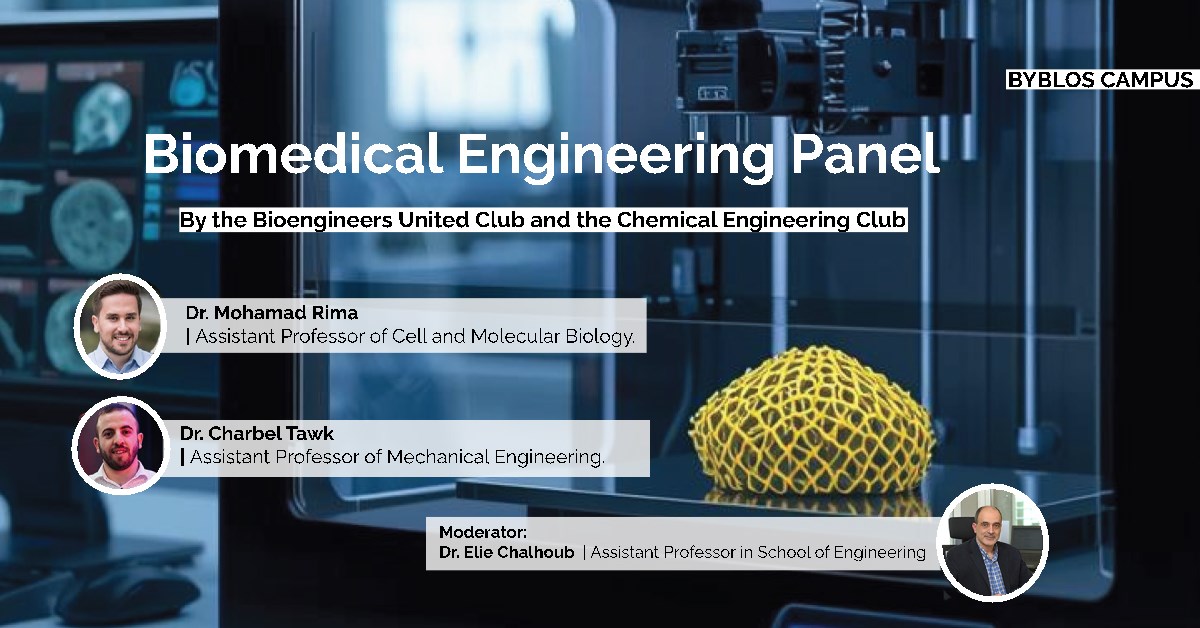 BYBLOS CAMPUS

Biomedical Engineering Panel

By the Bioengineers United Club and the Chemical Engineering Club

Dr. Mohamad Rima
| Assistant Professor of Cell and Molecular Biology.

Dr. Charbel Tawk
| Assistant Professor of Mechanical Engineering.

Moderator:
Dr. Elie Chalhoub | Assistant Professor in School of Engineering